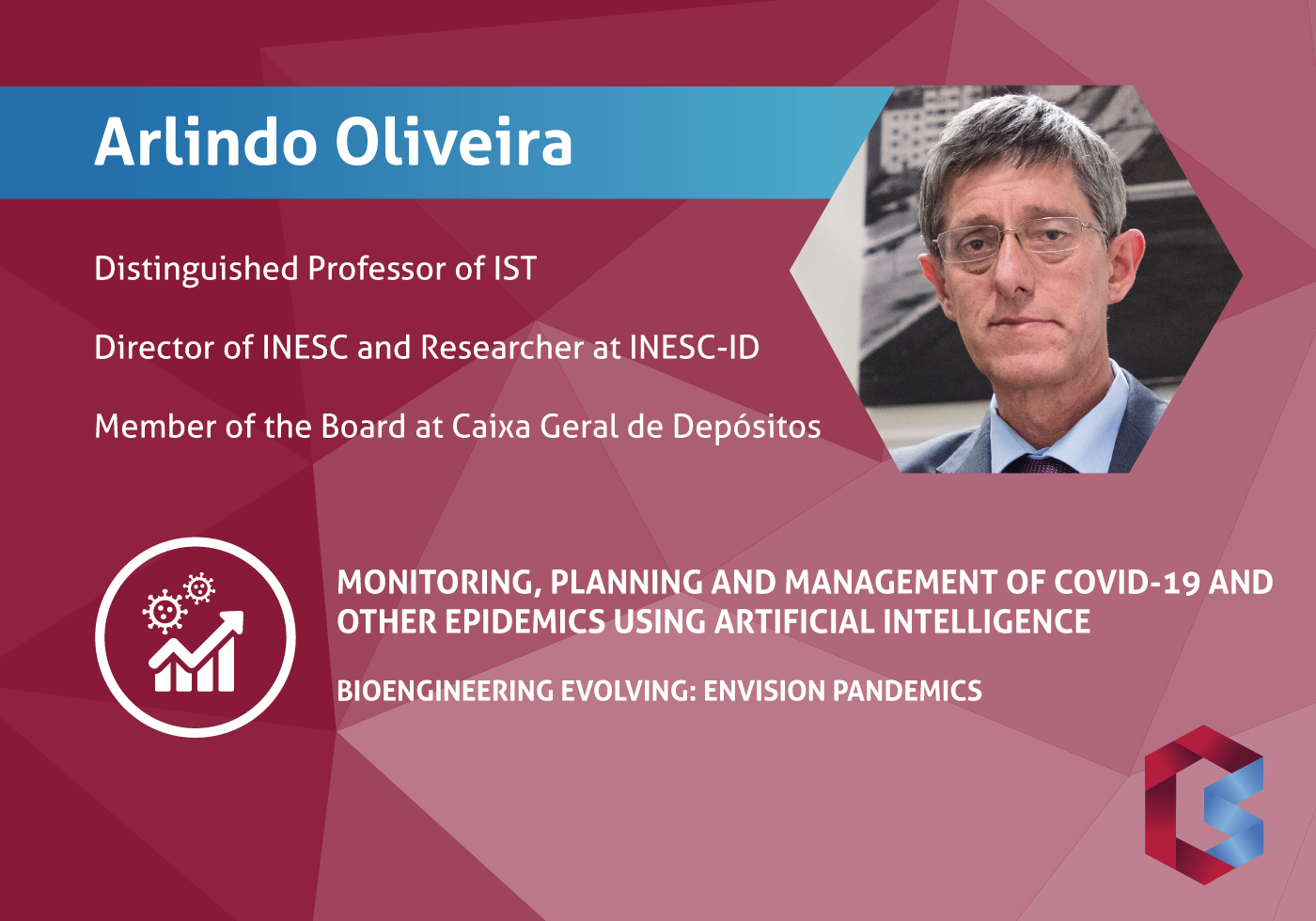 Arlindo Oliveira

Distinguished Professor of IST

Director of INESC and Researcher at INESC-ID

Member of the Board at Caixa Geral de Depósitos

MONITORING, PLANNING AND MANAGEMENT OF COVID-19 AND OTHER EPIDEMICS USING ARTIFICIAL INTELLIGENCE

BIOENGINEERING EVOLVING: ENVISION PANDEMICS